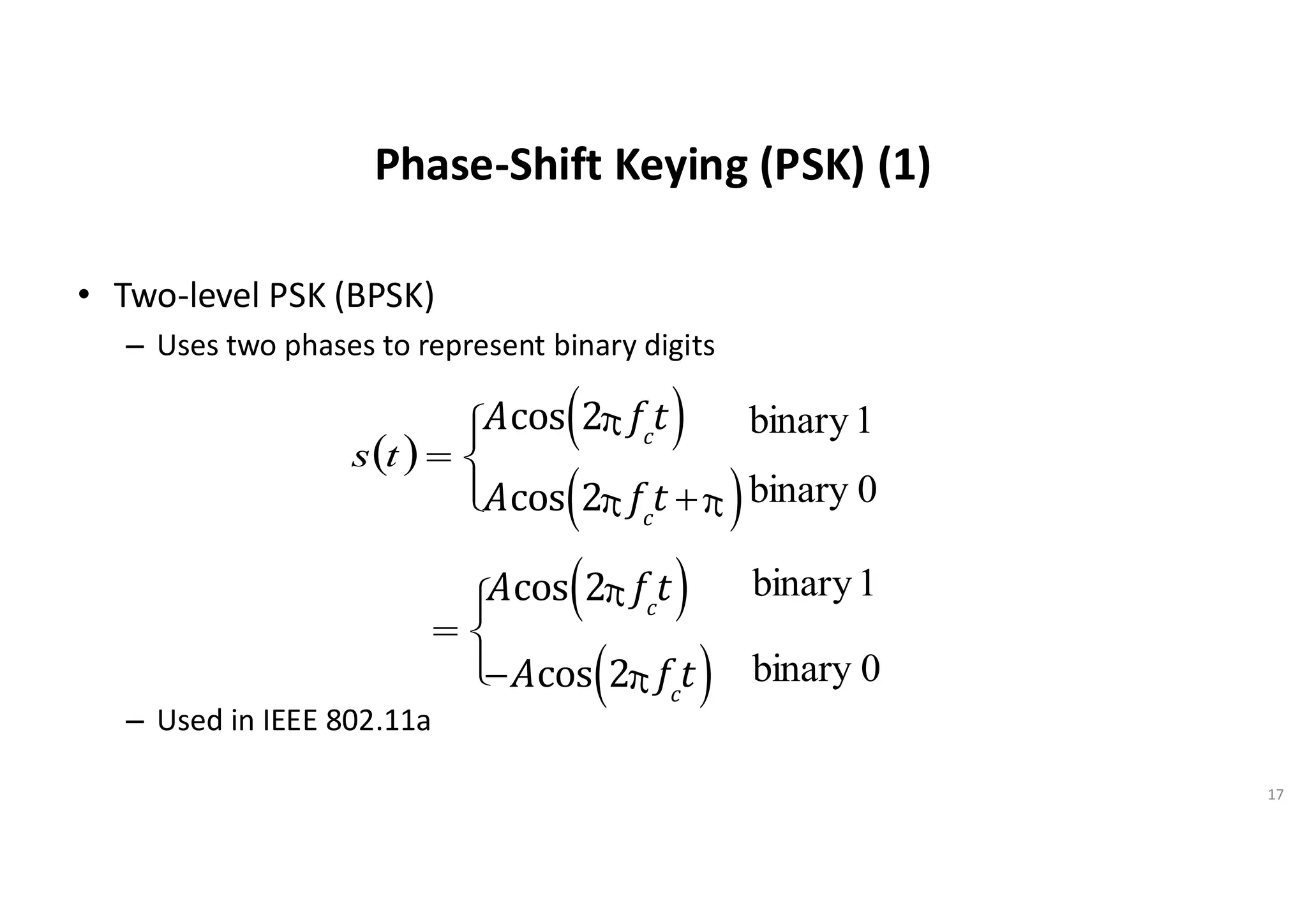 Phase-Shift Keying (PSK) (1)

• Two-level PSK (BPSK)

– Uses two phases to represent binary digits

$s(t) = \begin{cases} A\cos(2\pi f_c t) & \text{binary 1} \\ A\cos(2\pi f_c t + \pi) & \text{binary 0} \end{cases}$

$= \begin{cases} A\cos(2\pi f_c t) & \text{binary 1} \\ -A\cos(2\pi f_c t) & \text{binary 0} \end{cases}$

– Used in IEEE 802.11a

17